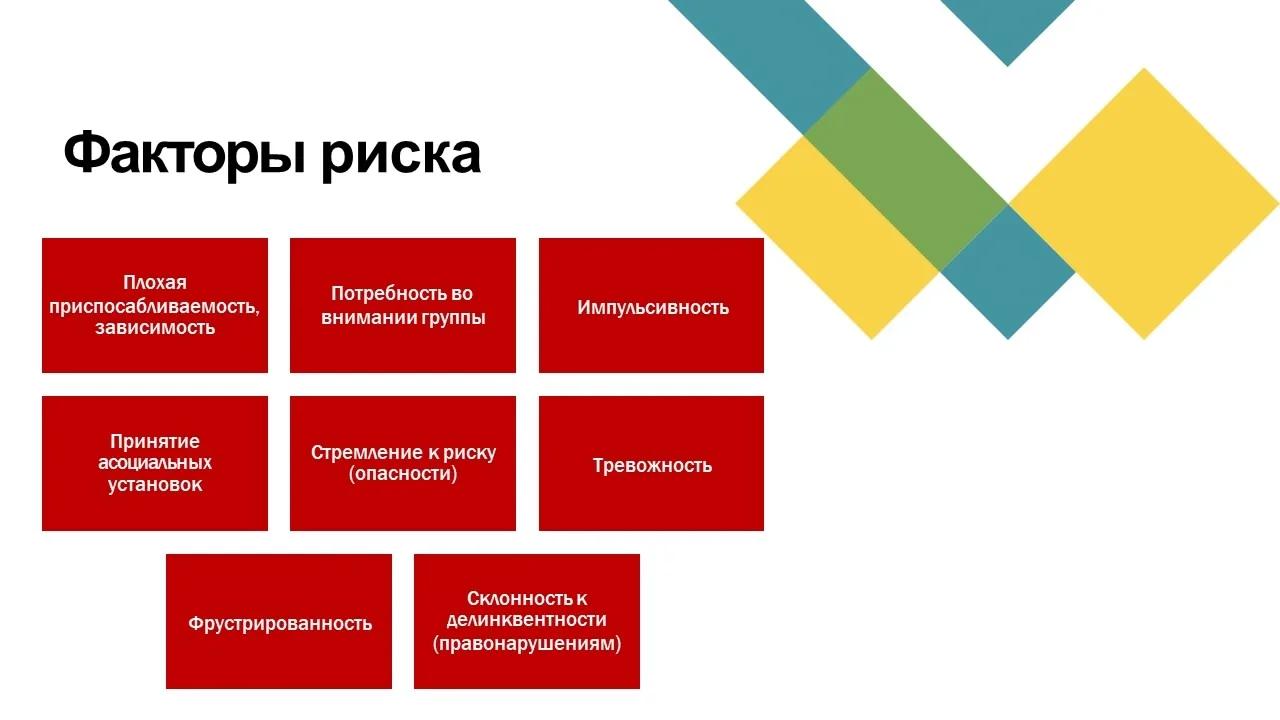 Факторы риска

Плохая приспосабливаемость, зависимость

Потребность во внимании группы

Импульсивность

Принятие асоциальных установок

Стремление к риску (опасности)

Тревожность

Фрустрированность

Склонность к делинквентности (правонарушениям)